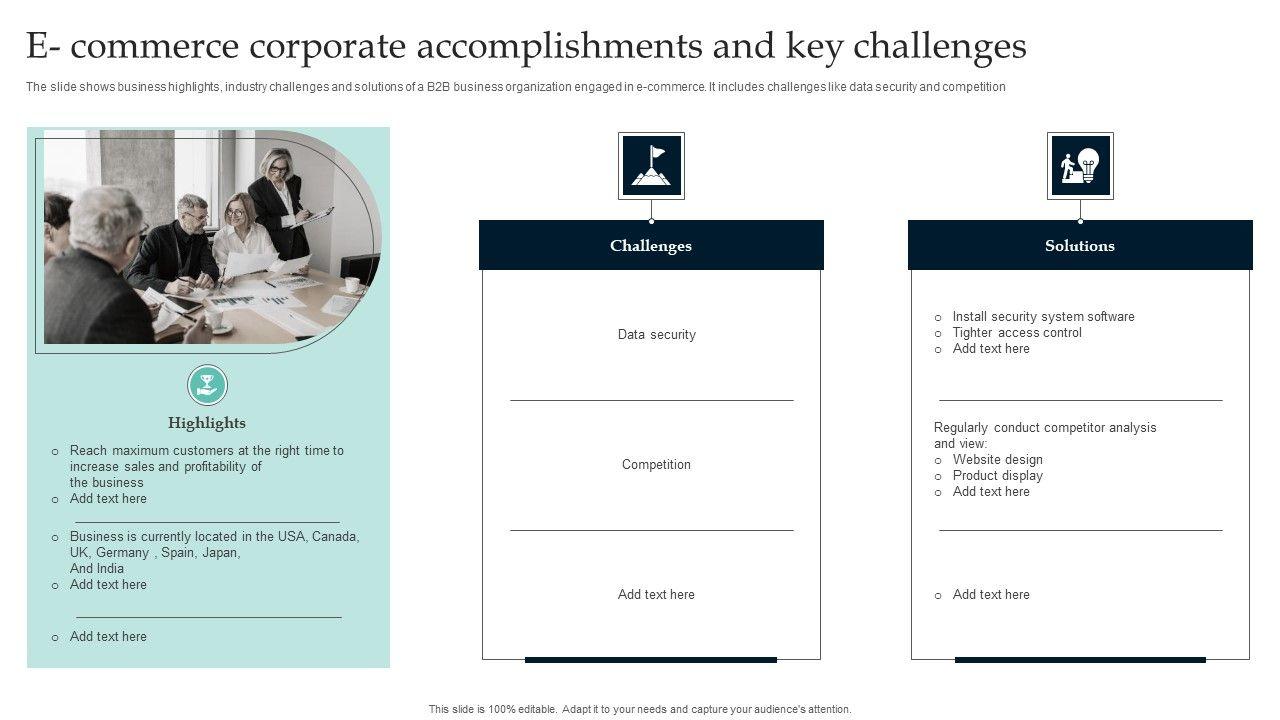 E- commerce corporate accomplishments and key challenges

The slide shows business highlights, industry challenges and solutions of a B2B business organization engaged in e-commerce. It includes challenges like data security and competition

Highlights

○ Reach maximum customers at the right time to increase sales and profitability of the business
○ Add text here

○ Business is currently located in the USA, Canada, UK, Germany , Spain, Japan, And India
○ Add text here

○ Add text here

Challenges

Data security

Competition

Add text here

Solutions

○ Install security system software
○ Tighter access control
○ Add text here

Regularly conduct competitor analysis and view:
○ Website design
○ Product display
○ Add text here

○ Add text here

This slide is 100% editable. Adapt it to your needs and capture your audience's attention.